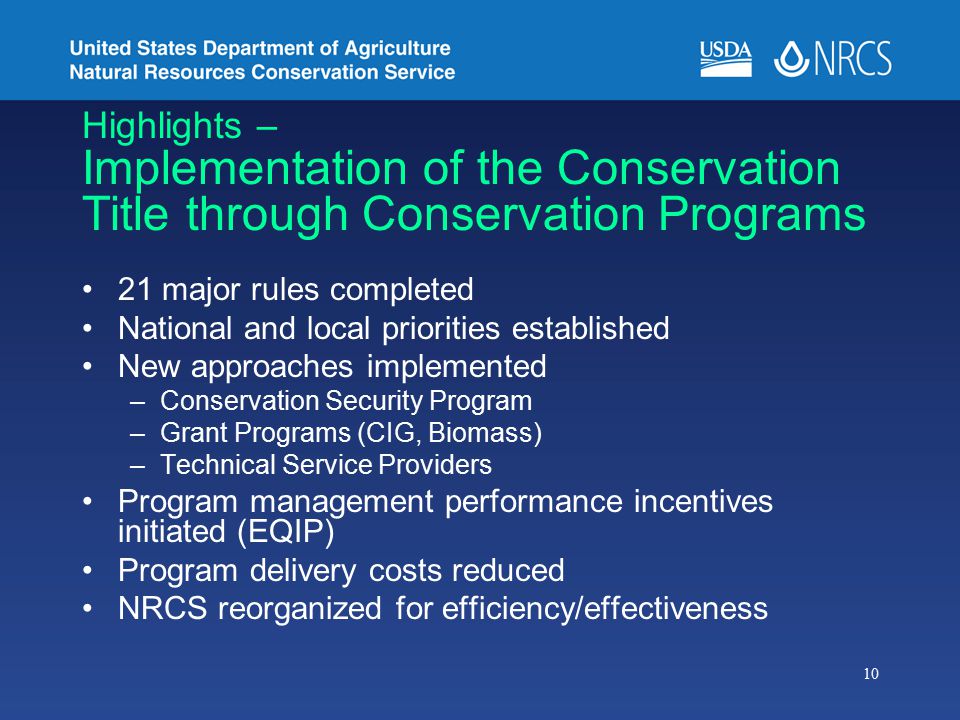 United States Department of Agriculture
Natural Resources Conservation Service

USDA NRCS

Highlights –
Implementation of the Conservation Title through Conservation Programs

• 21 major rules completed
• National and local priorities established
• New approaches implemented
  – Conservation Security Program
  – Grant Programs (CIG, Biomass)
  – Technical Service Providers
• Program management performance incentives initiated (EQIP)
• Program delivery costs reduced
• NRCS reorganized for efficiency/effectiveness

10